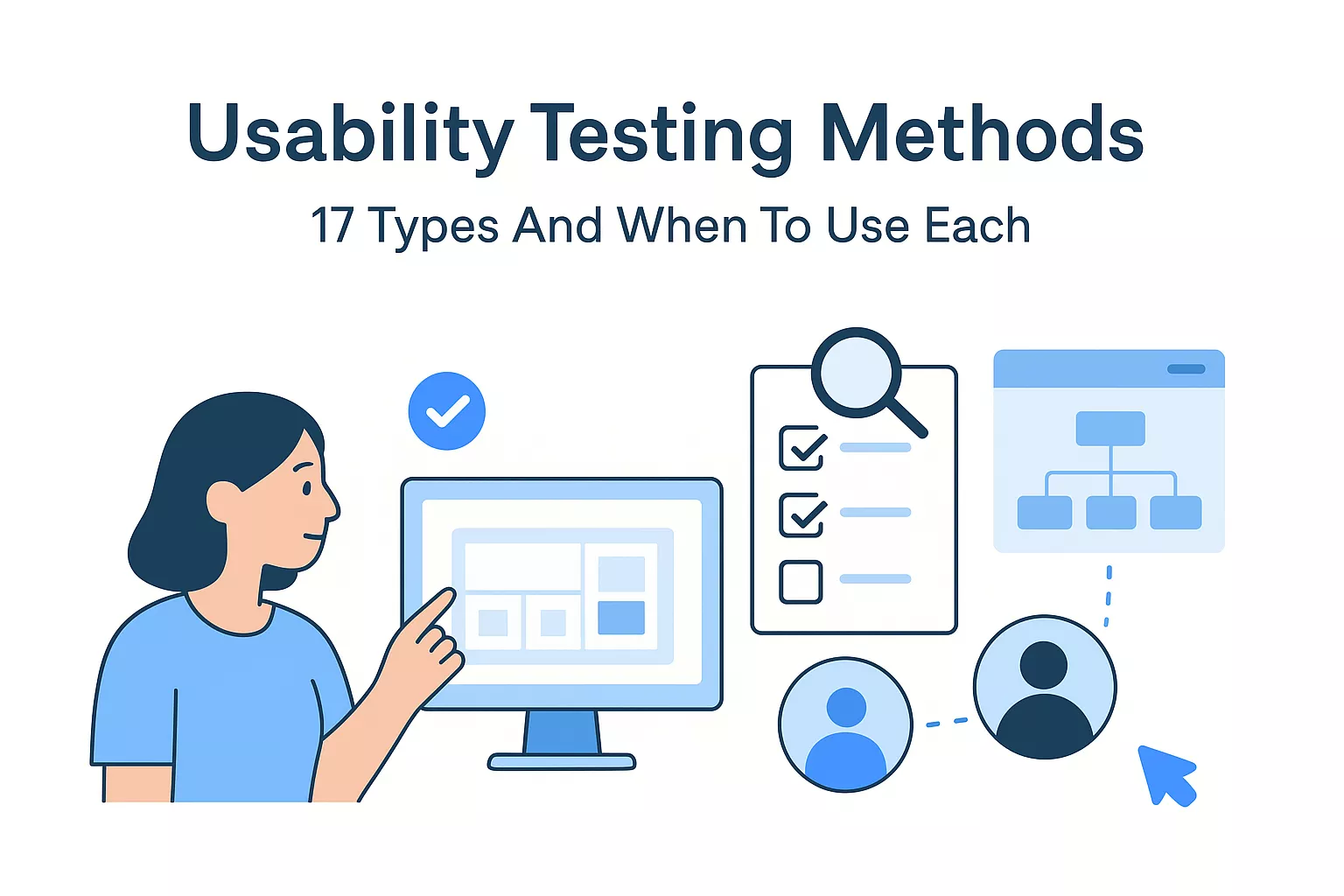 Usability Testing Methods

17 Types And When To Use Each